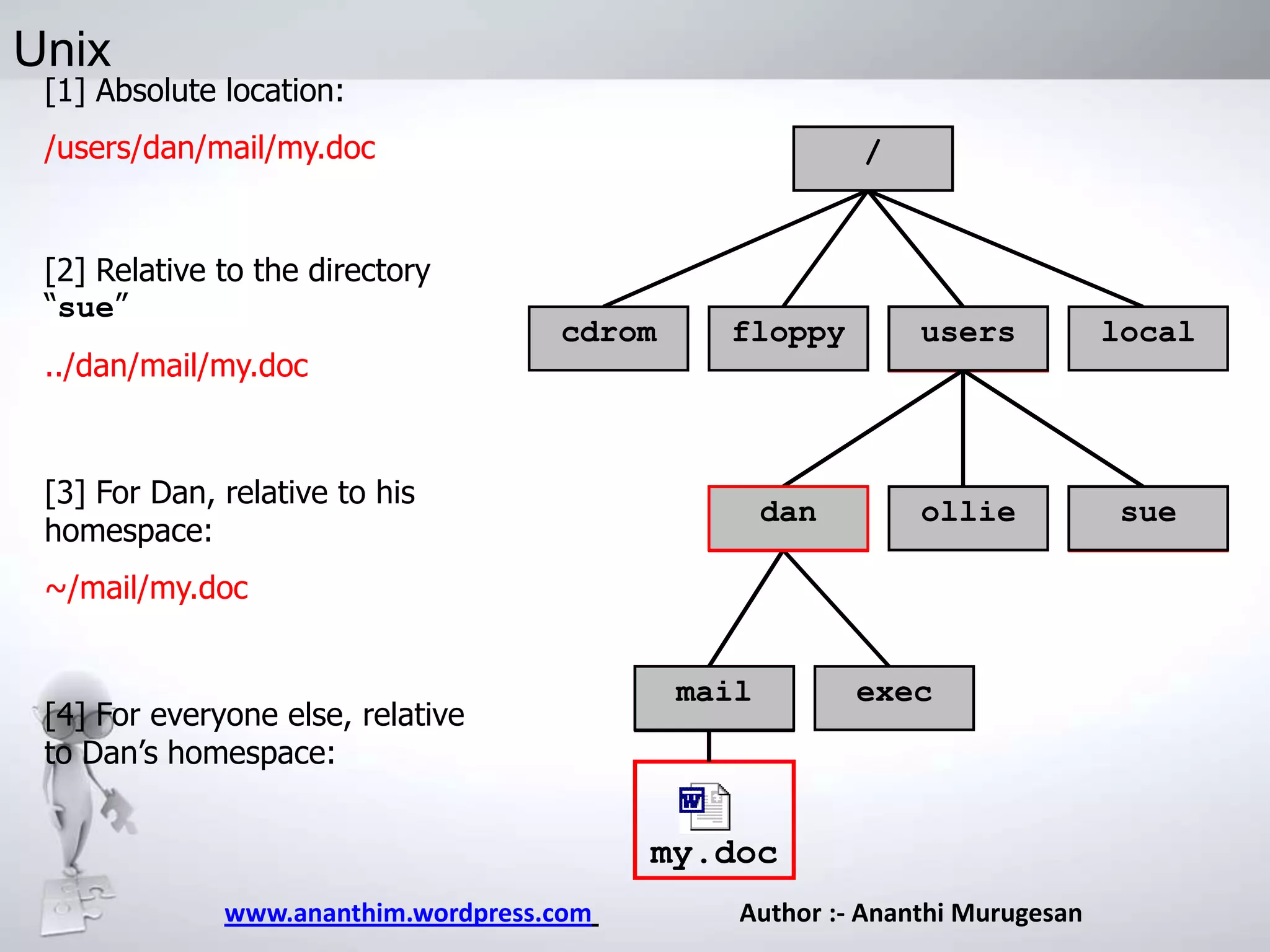 Unix

[1] Absolute location:

/users/dan/mail/my.doc

[2] Relative to the directory "sue"

../dan/mail/my.doc

[3] For Dan, relative to his homespace:

~/mail/my.doc

[4] For everyone else, relative to Dan's homespace:

/

cdrom

floppy

users

local

dan

ollie

sue

mail

exec

my.doc

www.ananthim.wordpress.com

Author :- Ananthi Murugesan